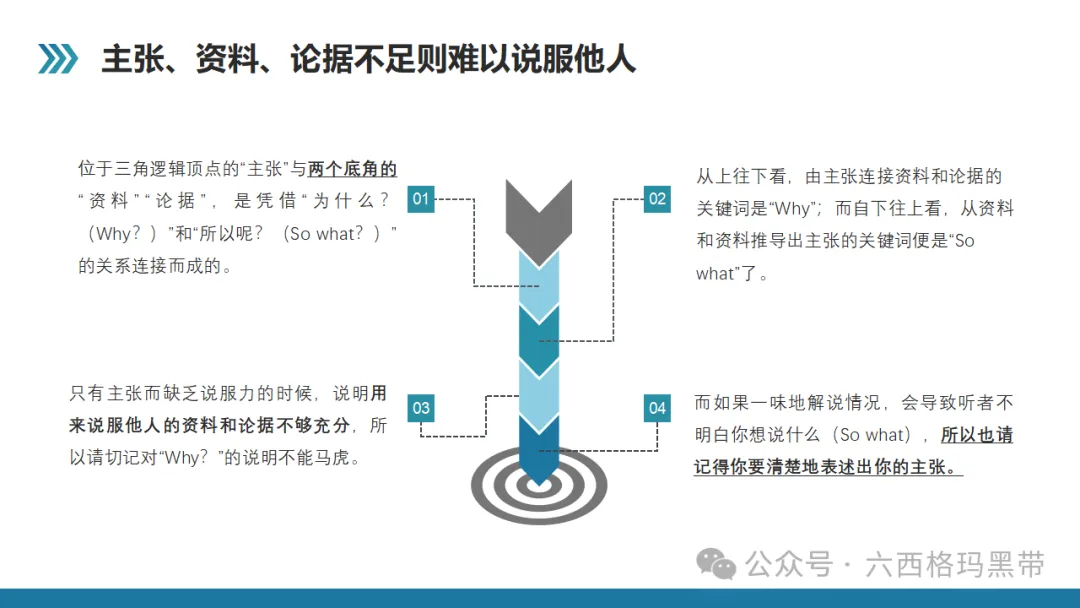 主张、资料、论据不足则难以说服他人

位于三角逻辑顶点的“主张”与两个底角的“资料”“论据”，是凭借“为什么？（Why？）”和“所以呢？（So what？）”的关系连接而成的。

01

02

从上往下看，由主张连接资料和论据的关键词是“Why”；而自下往上看，从资料和资料推导出主张的关键词便是“So what”了。

只有主张而缺乏说服力的时候，说明用来说服他人的资料和论据不够充分，所以请切记对“Why？”的说明不能马虎。

03

04

而如果一味地解说情况，会导致听者不明白你想说什么（So what），所以也请记得你要清楚地表述出你的主张。

公众号 · 六西格玛黑带